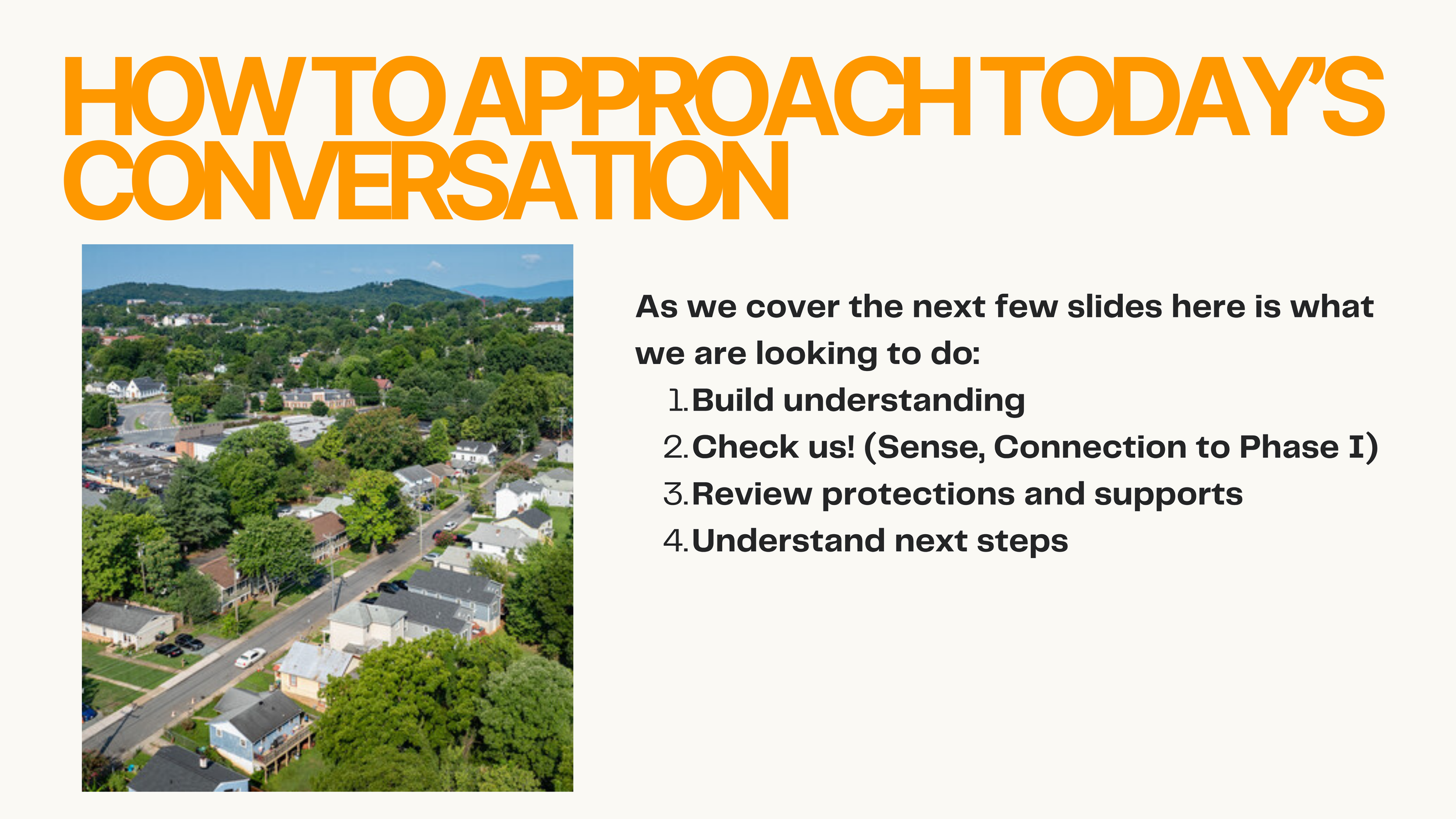 HOW TO APPROACH TODAY'S CONVERSATION

As we cover the next few slides here is what we are looking to do:

1. Build understanding
2. Check us! (Sense, Connection to Phase I)
3. Review protections and supports
4. Understand next steps